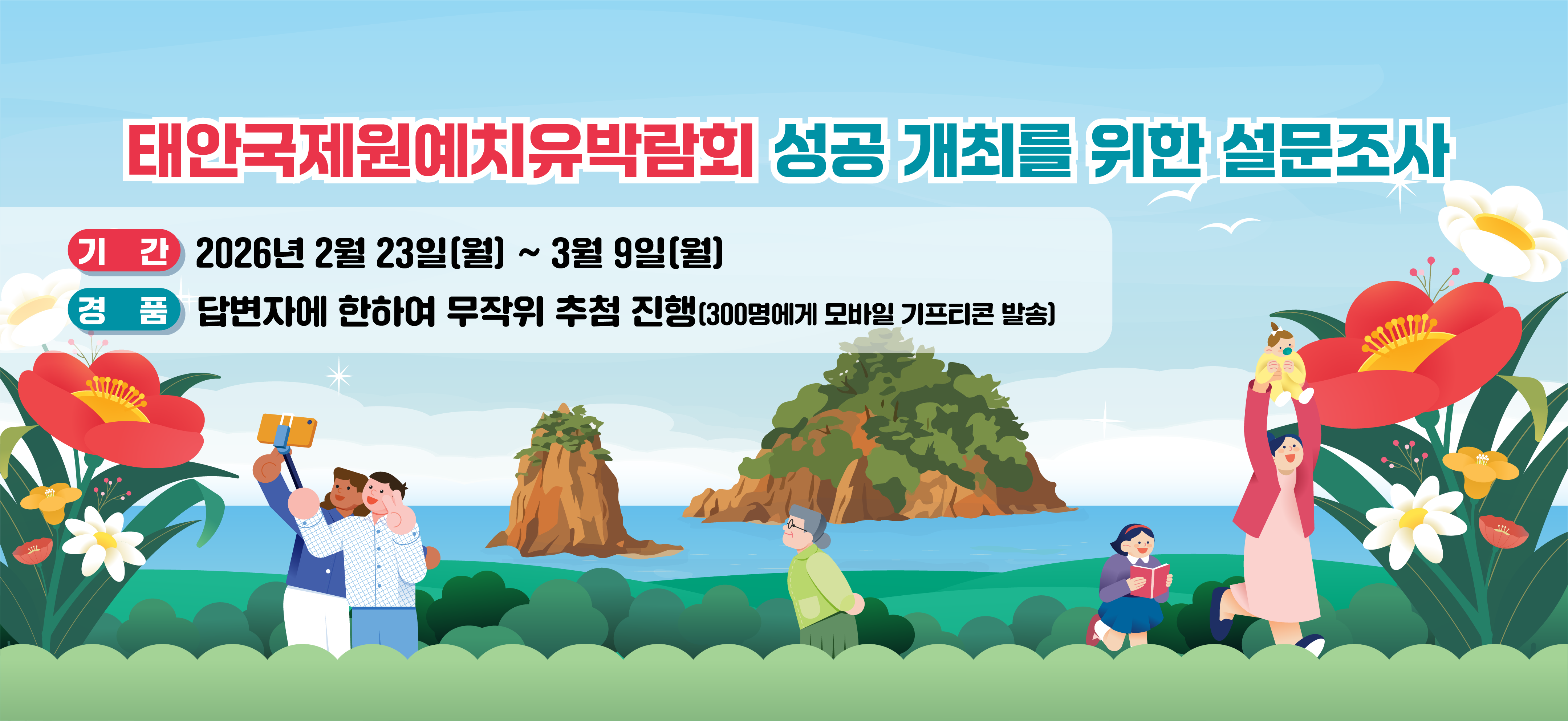 태안국제원예치유박람회 성공 개최를 위한 설문조사

기 간 2026년 2월 23일(월) ~ 3월 9일(월)

경 품 답변자에 한하여 무작위 추첨 진행(300명에게 모바일 기프티콘 발송)